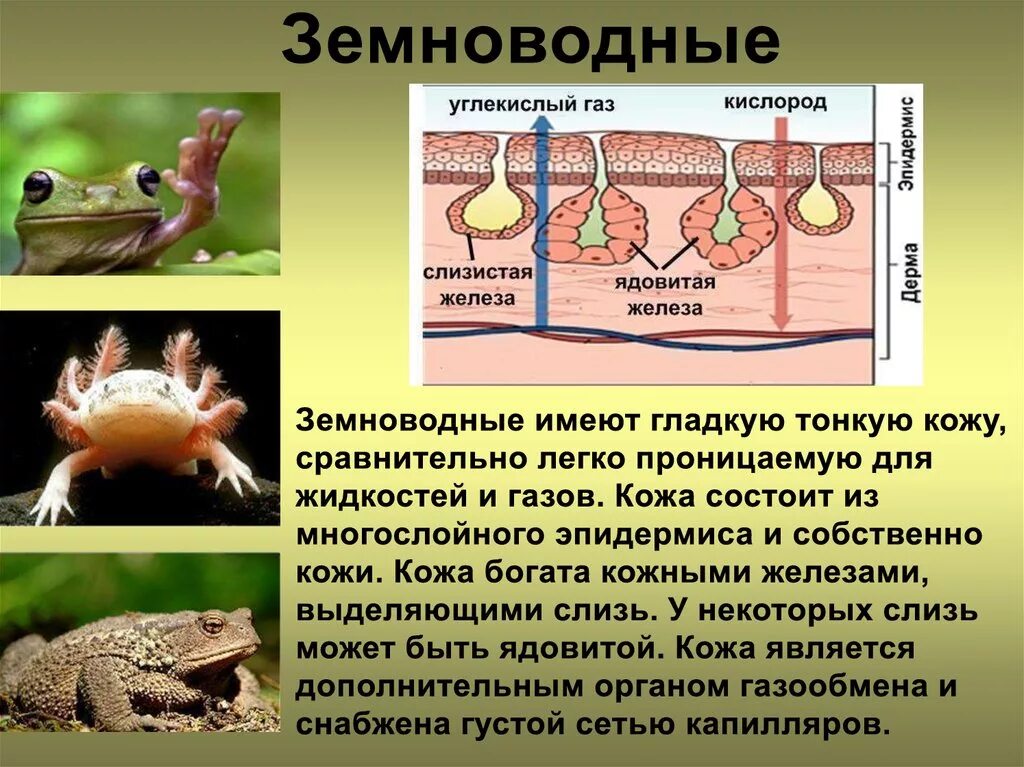 Земноводные

углекислый газ

кислород

Эпидермис

Дерма

слизистая железа

ядовитая железа

Земноводные имеют гладкую тонкую кожу, сравнительно легко проницаемую для жидкостей и газов. Кожа состоит из многослойного эпидермиса и собственно кожи. Кожа богата кожными железами, выделяющими слизь. У некоторых слизь может быть ядовитой. Кожа является дополнительным органом газообмена и снабжена густой сетью капилляров.